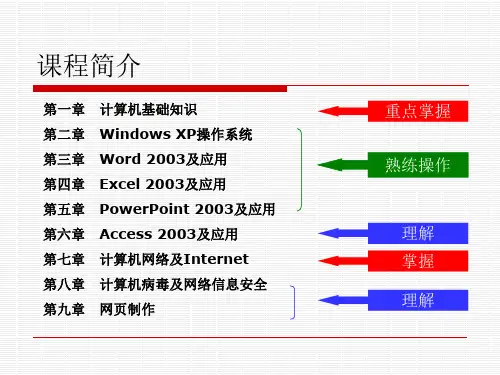 课程简介

第一章　计算机基础知识

第二章　Windows XP操作系统

第三章　Word 2003及应用

第四章　Excel 2003及应用

第五章　PowerPoint 2003及应用

第六章　Access 2003及应用

第七章　计算机网络及Internet

第八章　计算机病毒及网络信息安全

第九章　网页制作

重点掌握

熟练操作

理解

掌握

理解